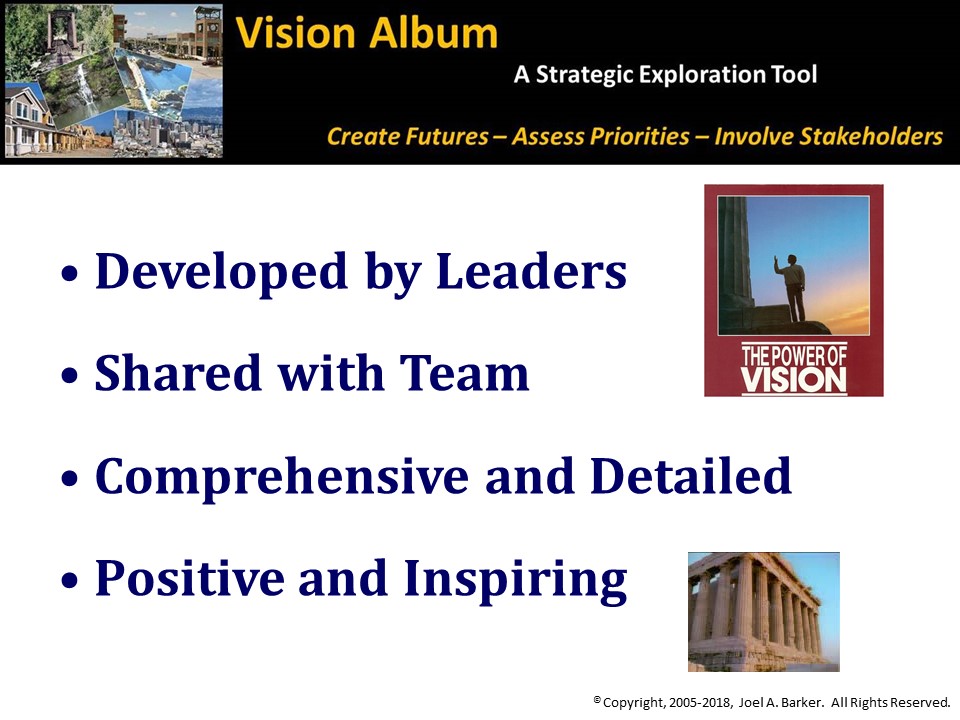 Vision Album

A Strategic Exploration Tool

Create Futures – Assess Priorities – Involve Stakeholders

• Developed by Leaders

• Shared with Team

• Comprehensive and Detailed

• Positive and Inspiring

THE POWER OF VISION

© Copyright, 2005-2018, Joel A. Barker. All Rights Reserved.